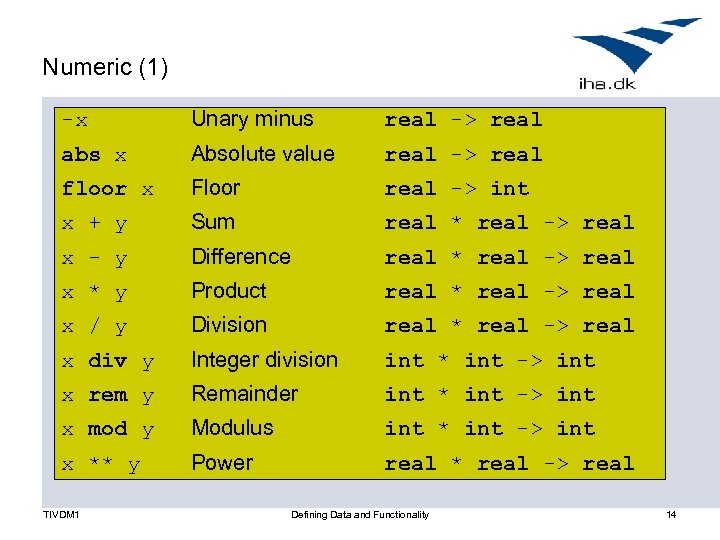 Numeric (1)

iha.dk

| -x | Unary minus | real -> real |
|---|---|---|
| abs x | Absolute value | real -> real |
| floor x | Floor | real -> int |
| x + y | Sum | real * real -> real |
| x - y | Difference | real * real -> real |
| x * y | Product | real * real -> real |
| x / y | Division | real * real -> real |
| x div y | Integer division | int * int -> int |
| x rem y | Remainder | int * int -> int |
| x mod y | Modulus | int * int -> int |
| x ** y | Power | real * real -> real |

TIVDM1 Defining Data and Functionality 14